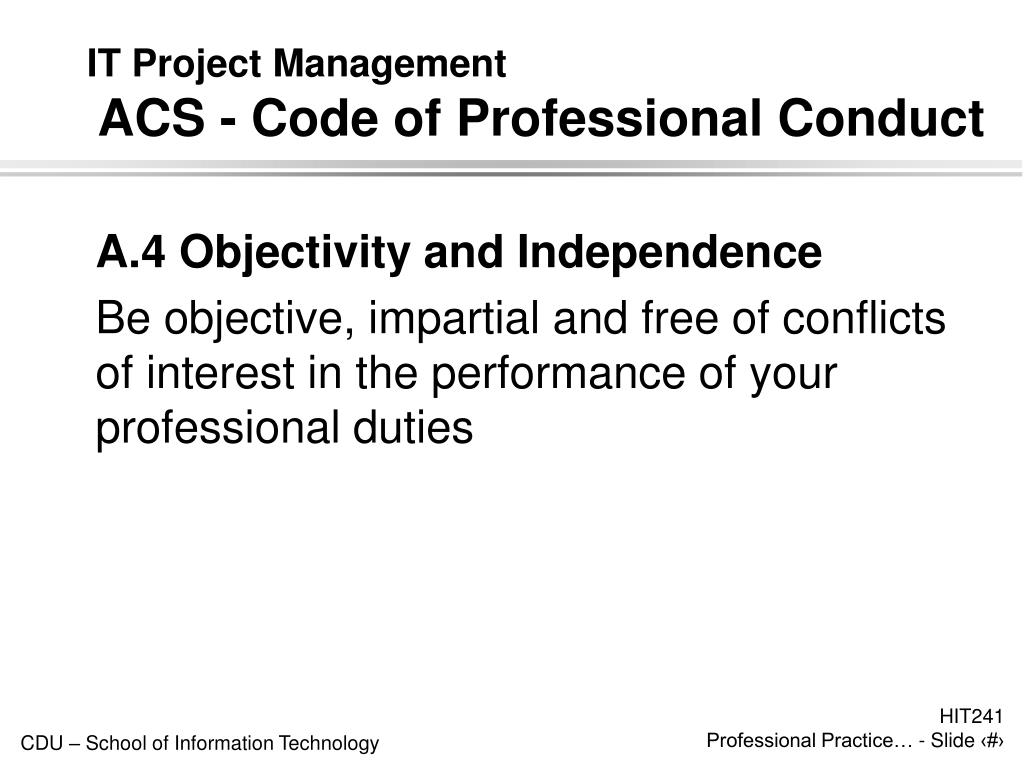 IT Project Management
ACS - Code of Professional Conduct

A.4 Objectivity and Independence

Be objective, impartial and free of conflicts of interest in the performance of your professional duties

CDU – School of Information Technology

HIT241
Professional Practice… - Slide ‹#›